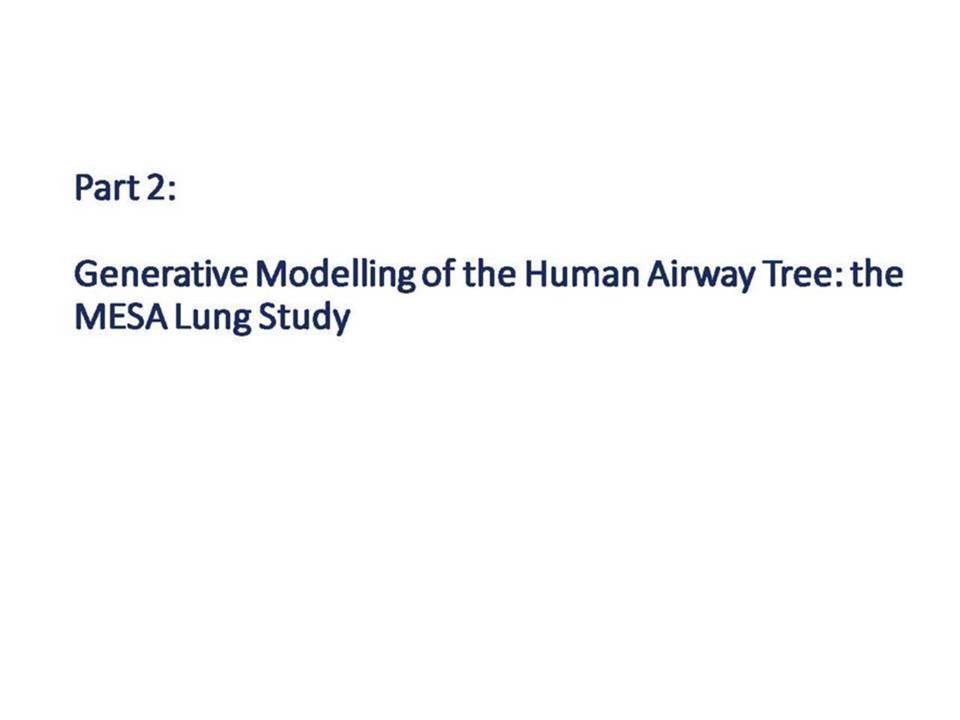 Part 2:

Generative Modelling of the Human Airway Tree: the MESA Lung Study